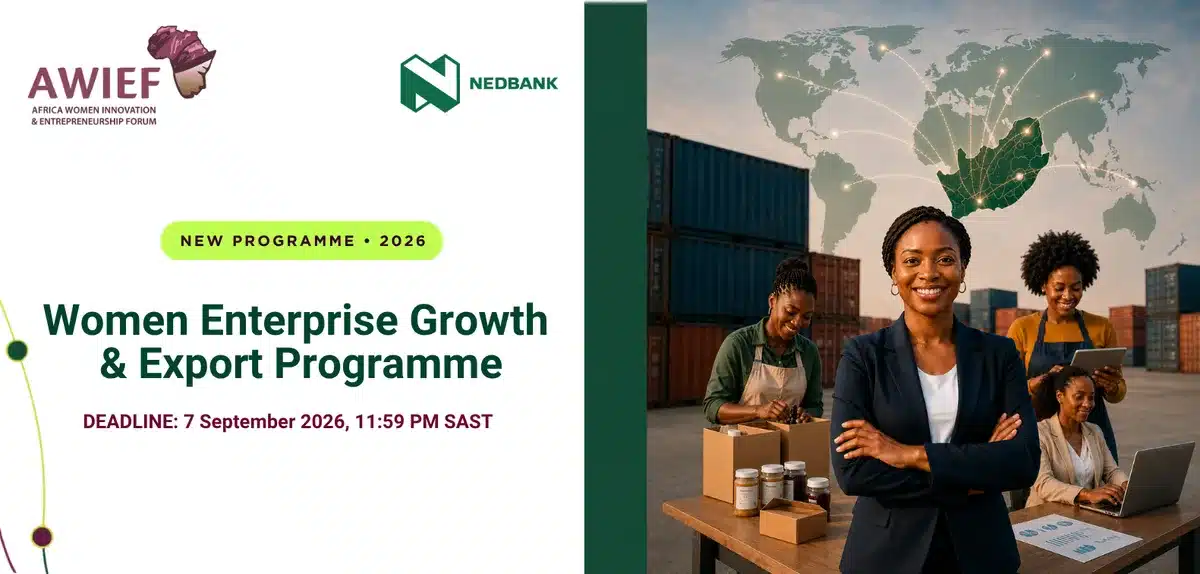 AWIEF
AFRICA WOMEN INNOVATION & ENTREPRENEURSHIP FORUM

NEDBANK

NEW PROGRAMME • 2026

Women Enterprise Growth & Export Programme

DEADLINE: 7 September 2026, 11:59 PM SAST